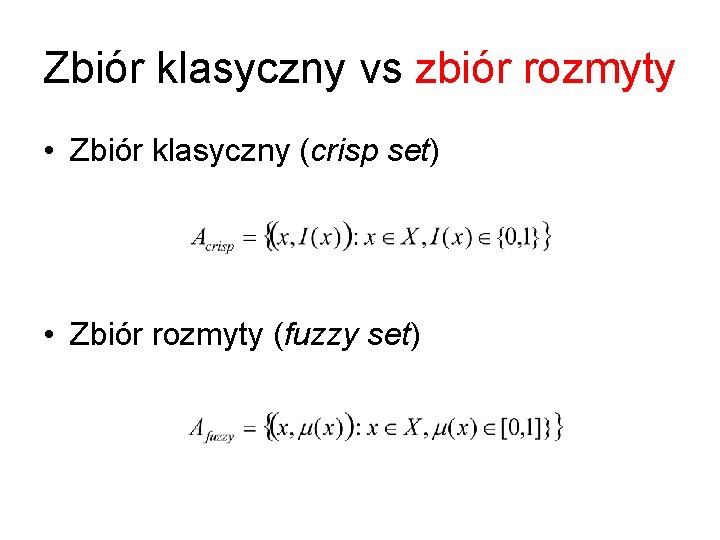 Zbiór klasyczny vs zbiór rozmyty

• Zbiór klasyczny (crisp set)

$A_{crisp} = \{(x, I(x)) : x \in X, I(x) \in \{0,1\}\}$

• Zbiór rozmyty (fuzzy set)

$A_{fuzzy} = \{(x, \mu(x)) : x \in X, \mu(x) \in [0,1]\}$